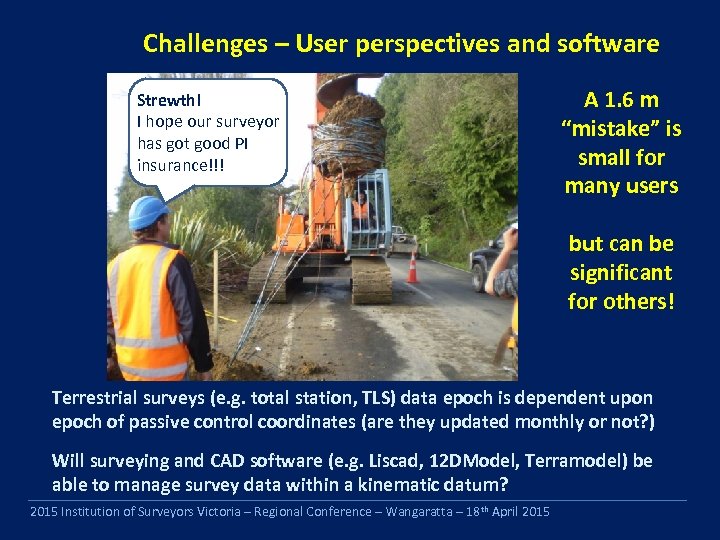 Challenges – User perspectives and software

Strewth!
I hope our surveyor has got good PI insurance!!!

A 1.6 m "mistake" is small for many users

but can be significant for others!

Terrestrial surveys (e.g. total station, TLS) data epoch is dependent upon epoch of passive control coordinates (are they updated monthly or not?)

Will surveying and CAD software (e.g. Liscad, 12DModel, Terramodel) be able to manage survey data within a kinematic datum?

2015 Institution of Surveyors Victoria – Regional Conference – Wangaratta – 18$^{th}$ April 2015